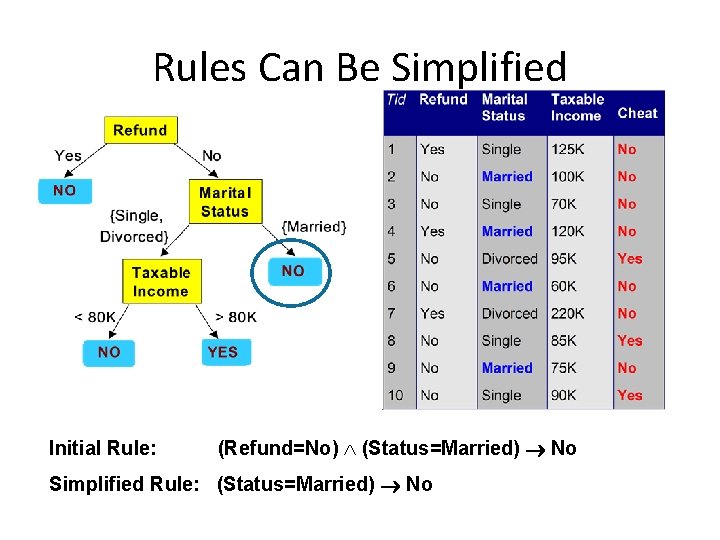 Rules Can Be Simplified

Refund
Yes
No
NO
Marital Status
{Single, Divorced}
{Married}
Taxable Income
NO
< 80K
> 80K
NO
YES

| Tid | Refund | Marital Status | Taxable Income | Cheat |
|---|---|---|---|---|
| 1 | Yes | Single | 125K | No |
| 2 | No | Married | 100K | No |
| 3 | No | Single | 70K | No |
| 4 | Yes | Married | 120K | No |
| 5 | No | Divorced | 95K | Yes |
| 6 | No | Married | 60K | No |
| 7 | Yes | Divorced | 220K | No |
| 8 | No | Single | 85K | Yes |
| 9 | No | Married | 75K | No |
| 10 | No | Single | 90K | Yes |

Initial Rule: (Refund=No) $\wedge$ (Status=Married) $\rightarrow$ No

Simplified Rule: (Status=Married) $\rightarrow$ No